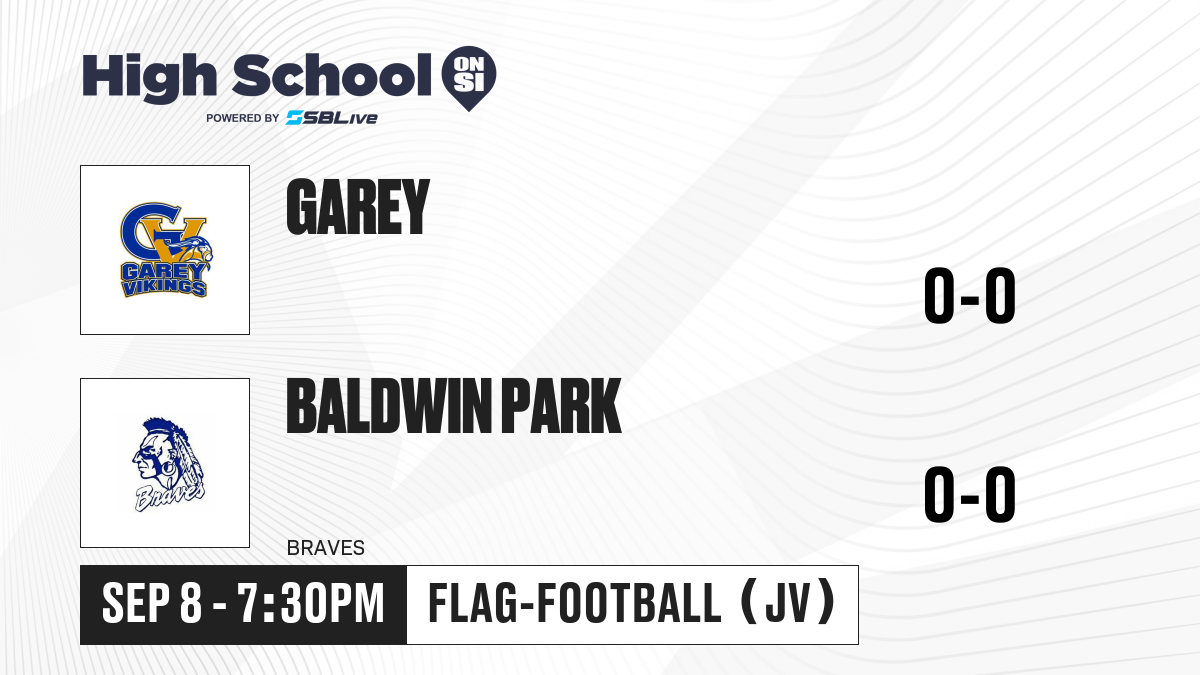 High School ON SI
POWERED BY SBLive

GV
GAREY VIKINGS

GAREY

0-0

Braves

BALDWIN PARK

BRAVES

0-0

SEP 8 - 7:30PM

FLAG-FOOTBALL (JV)